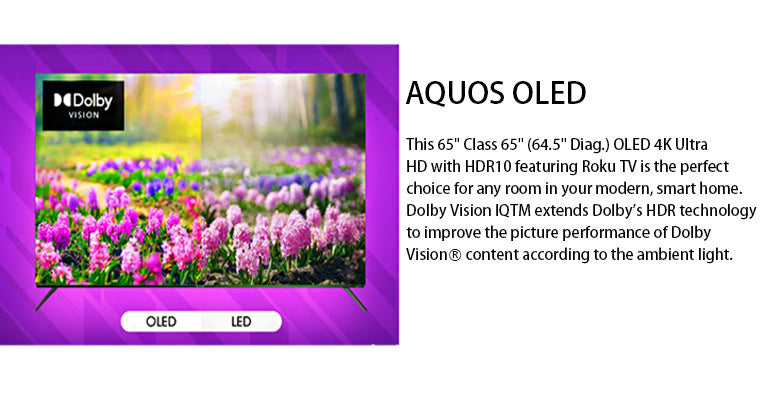 Dolby
VISION

OLED LED

AQUOS OLED

This 65" Class 65" (64.5" Diag.) OLED 4K Ultra HD with HDR10 featuring Roku TV is the perfect choice for any room in your modern, smart home. Dolby Vision IQTM extends Dolby's HDR technology to improve the picture performance of Dolby Vision® content according to the ambient light.